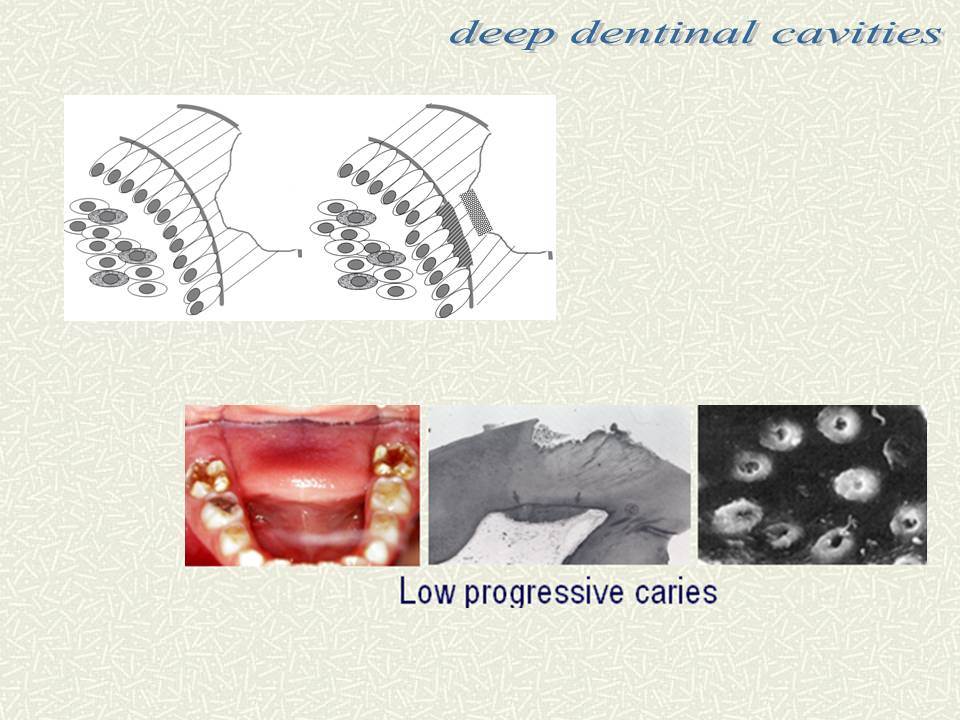 deep dentinal cavities

Low progressive caries